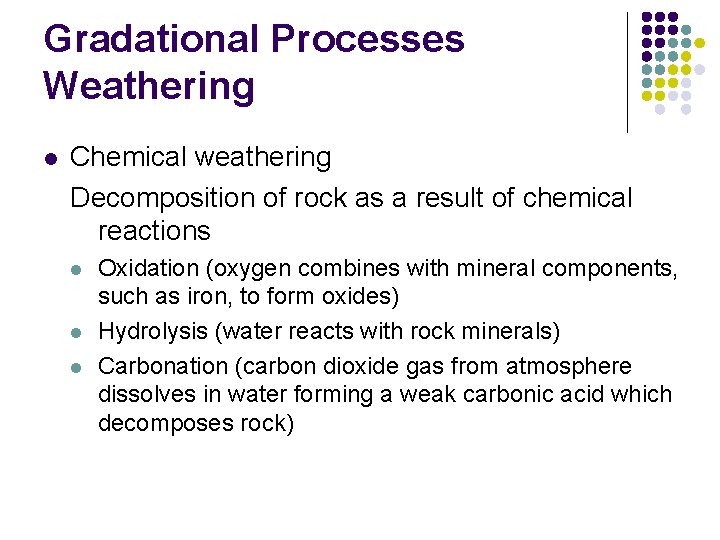 Gradational Processes
Weathering

- Chemical weathering

Decomposition of rock as a result of chemical reactions

- Oxidation (oxygen combines with mineral components, such as iron, to form oxides)
- Hydrolysis (water reacts with rock minerals)
- Carbonation (carbon dioxide gas from atmosphere dissolves in water forming a weak carbonic acid which decomposes rock)